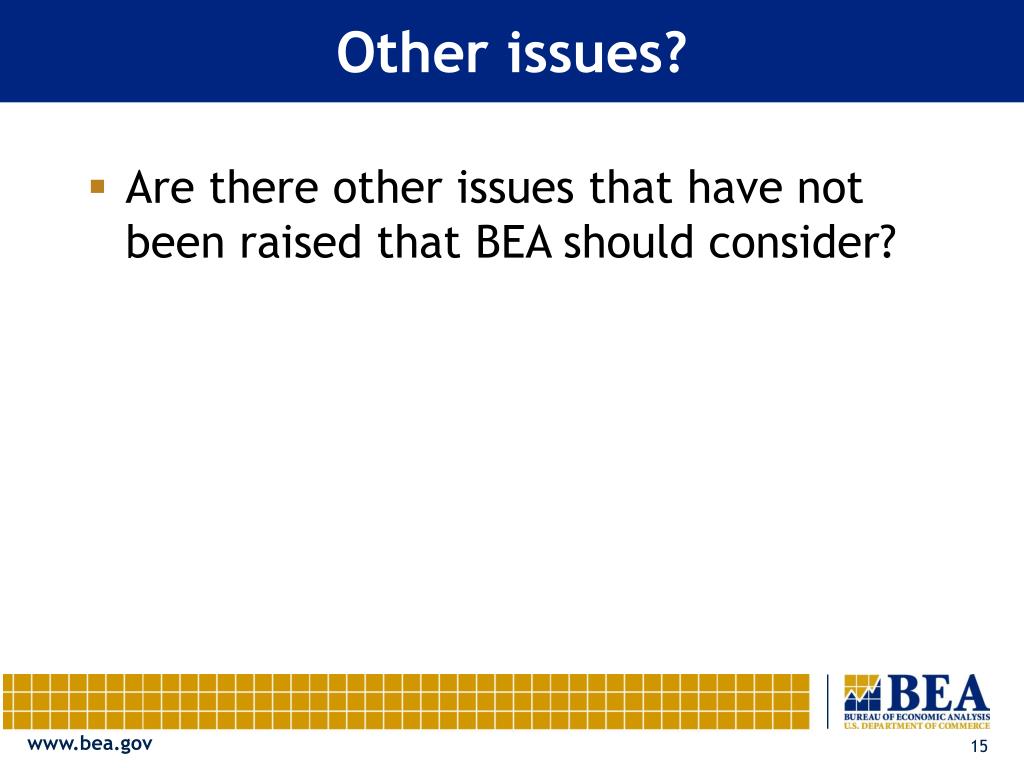 Other issues?

Are there other issues that have not been raised that BEA should consider?

BEA
BUREAU OF ECONOMIC ANALYSIS
U.S. DEPARTMENT OF COMMERCE

www.bea.gov

15